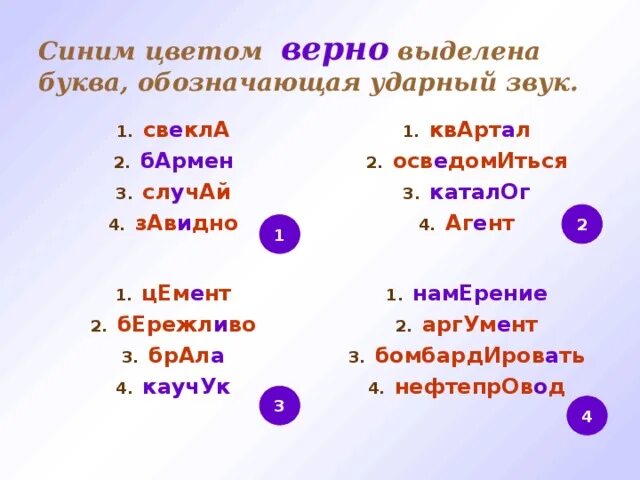 Синим цветом верно выделена буква, обозначающая ударный звук.

1. свеклА
2. бАрмен
3. случАй
4. зАвидно

1

1. квАртал
2. осведомИться
3. каталОг
4. Агент

2

1. цЕмент
2. бЕрежливо
3. брАла
4. каучУк

3

1. намЕрение
2. аргУмент
3. бомбардИровать
4. нефтепрОвод

4